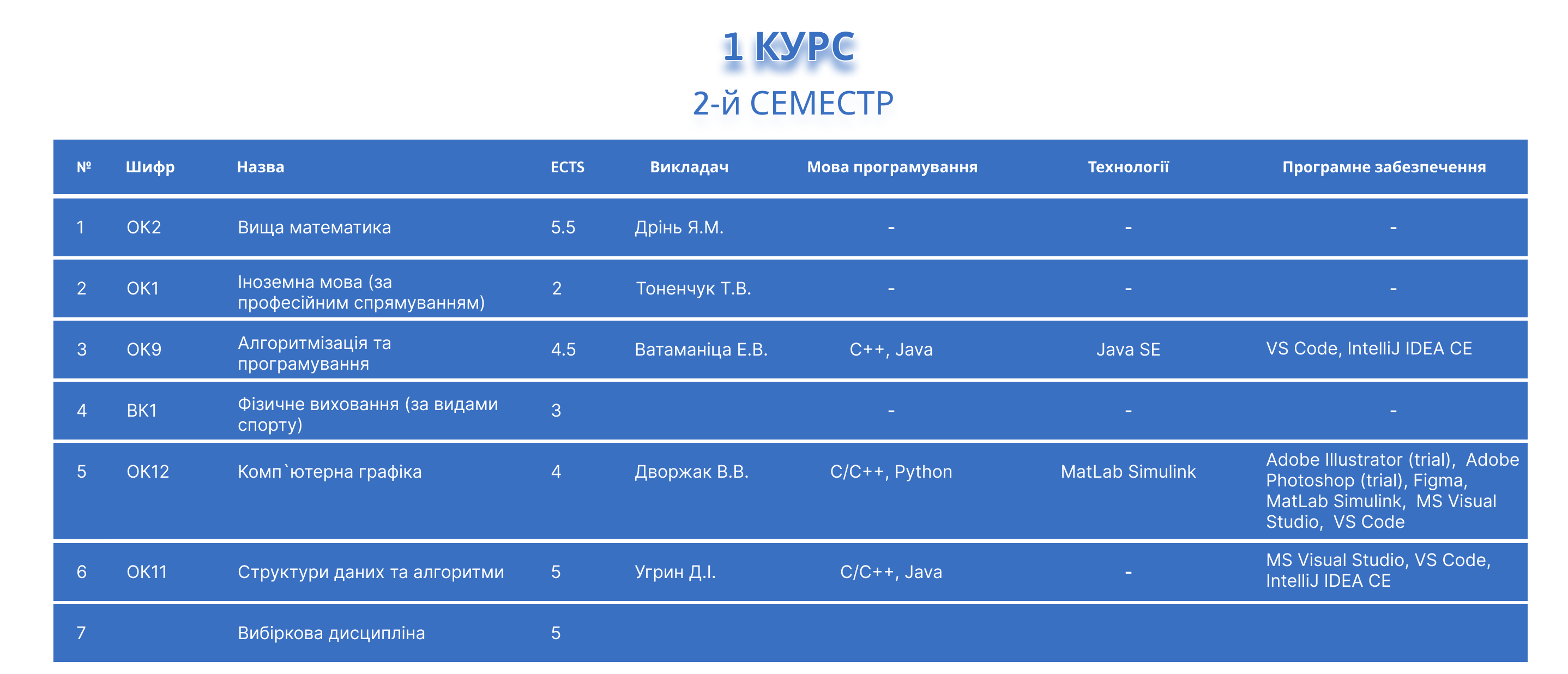 1 КУРС

2-й СЕМЕСТР

| № | Шифр | Назва | ECTS | Викладач | Мова програмування | Технології | Програмне забезпечення |
|---|---|---|---|---|---|---|---|
| 1 | ОК2 | Вища математика | 5.5 | Дрінь Я.М. | - | - | - |
| 2 | ОК1 | Іноземна мова (за професійним спрямуванням) | 2 | Тоненчук Т.В. | - | - | - |
| 3 | ОК9 | Алгоритмізація та програмування | 4.5 | Ватаманіца Е.В. | C++, Java | Java SE | VS Code, IntelliJ IDEA CE |
| 4 | ВК1 | Фізичне виховання (за видами спорту) | 3 | | - | - | - |
| 5 | ОК12 | Комп`ютерна графіка | 4 | Дворжак В.В. | C/C++, Python | MatLab Simulink | Adobe Illustrator (trial), Adobe Photoshop (trial), Figma, MatLab Simulink, MS Visual Studio, VS Code |
| 6 | ОК11 | Структури даних та алгоритми | 5 | Угрин Д.І. | C/C++, Java | - | MS Visual Studio, VS Code, IntelliJ IDEA CE |
| 7 | | Вибіркова дисципліна | 5 | | | | |